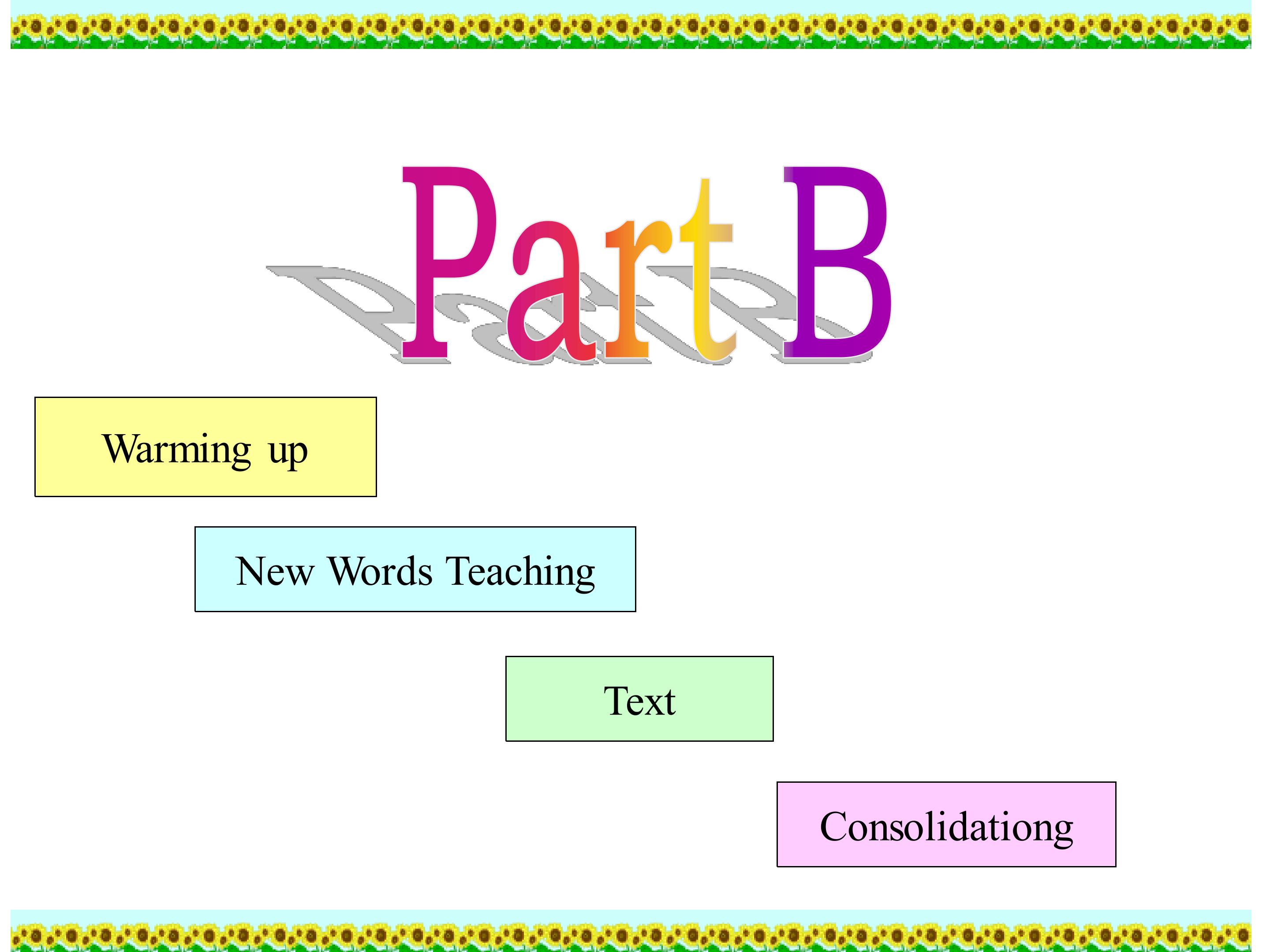 Part B

Warming up

New Words Teaching

Text

Consolidationg